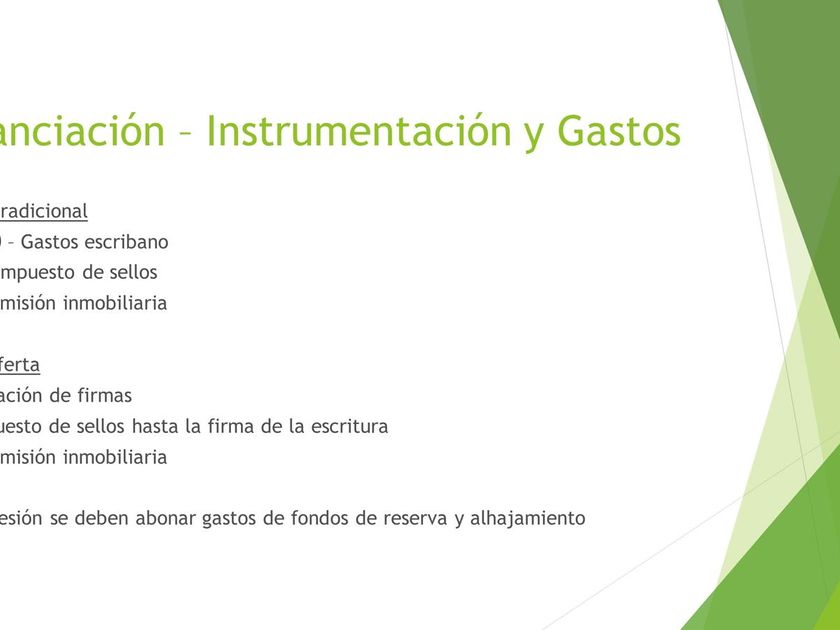 anciación – Instrumentación y Gastos

radicional
) – Gastos escribano
mpuesto de sellos
misión inmobiliaria

ferta
ación de firmas
uesto de sellos hasta la firma de la escritura
misión inmobiliaria

esión se deben abonar gastos de fondos de reserva y alhajamiento